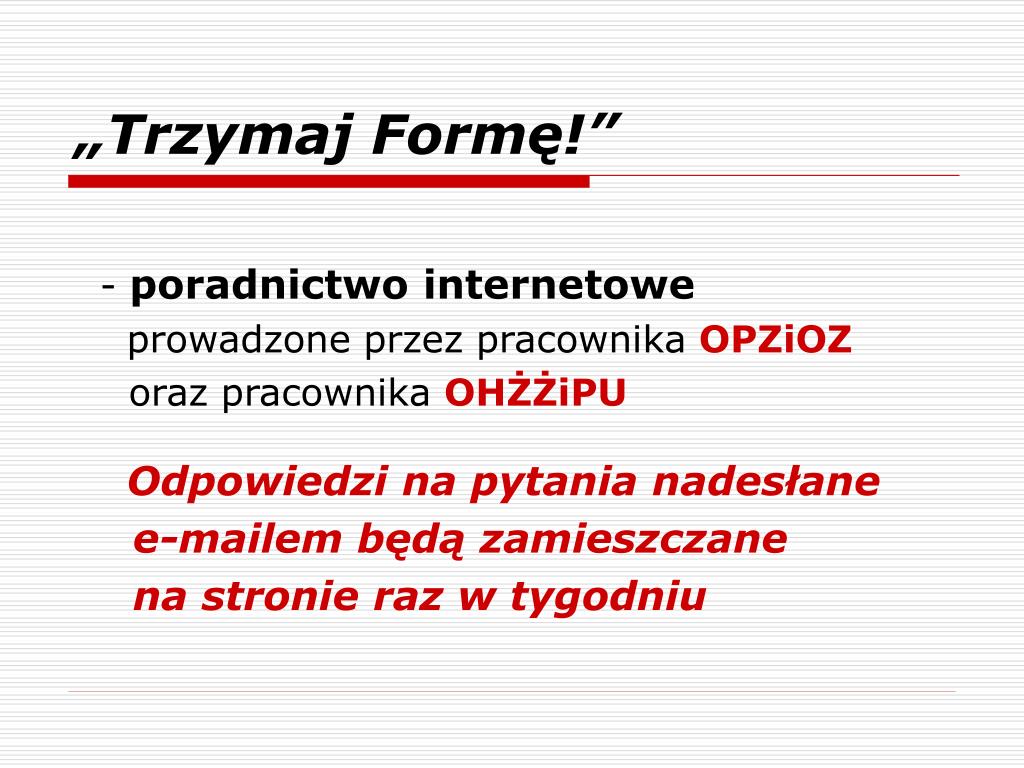 „Trzymaj Formę!”

- poradnictwo internetowe prowadzone przez pracownika OPZiOZ oraz pracownika OHŻŻiPU

Odpowiedzi na pytania nadesłane e-mailem będą zamieszczane na stronie raz w tygodniu